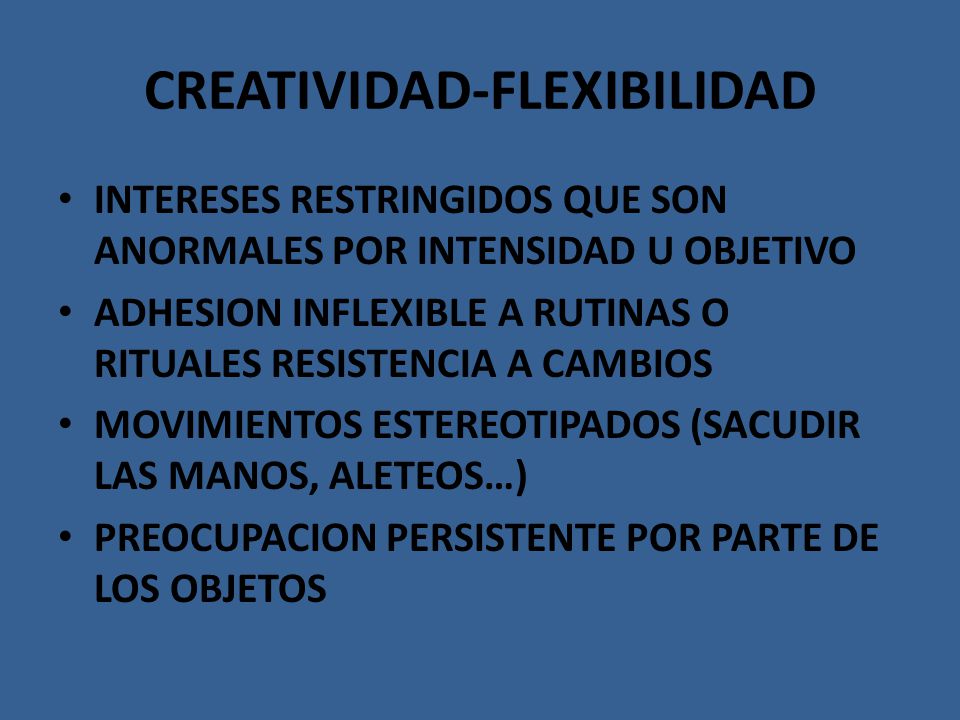 CREATIVIDAD-FLEXIBILIDAD

• INTERESES RESTRINGIDOS QUE SON ANORMALES POR INTENSIDAD U OBJETIVO
• ADHESION INFLEXIBLE A RUTINAS O RITUALES RESISTENCIA A CAMBIOS
• MOVIMIENTOS ESTEREOTIPADOS (SACUDIR LAS MANOS, ALETEOS…)
• PREOCUPACION PERSISTENTE POR PARTE DE LOS OBJETOS